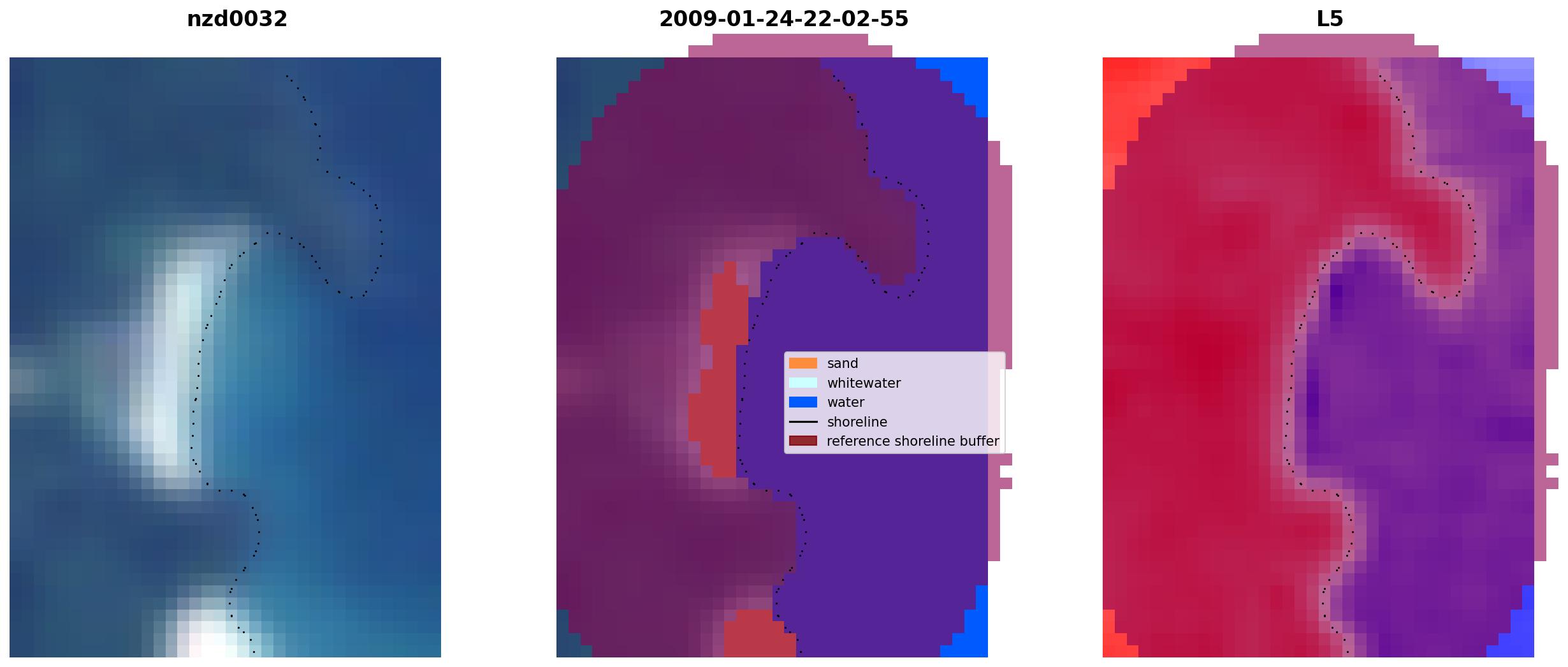 nzd0032

2009-01-24-22-02-55

L5

sand
whitewater
water
shoreline
reference shoreline buffer